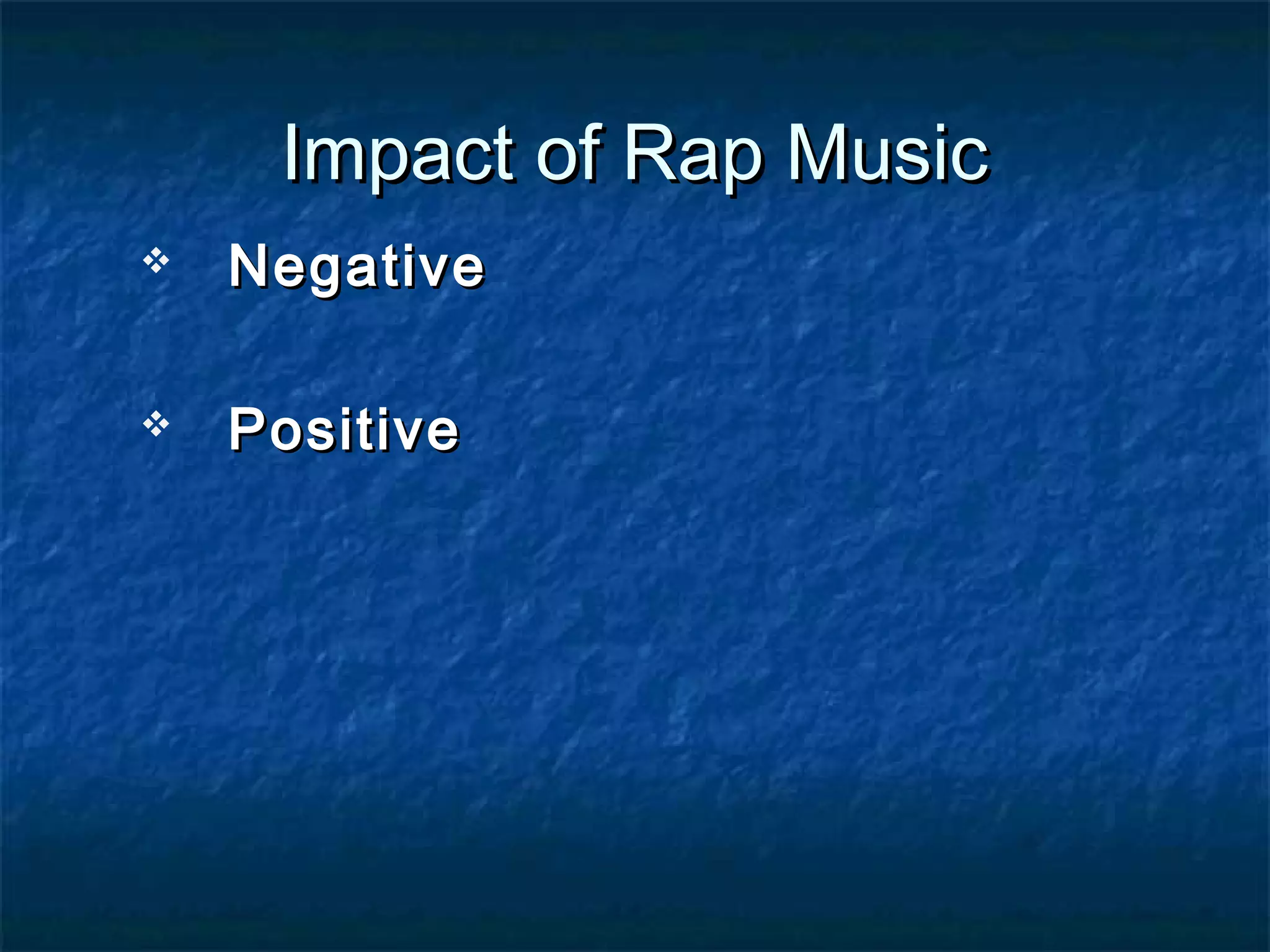 Impact of Rap Music

❖ Negative

❖ Positive